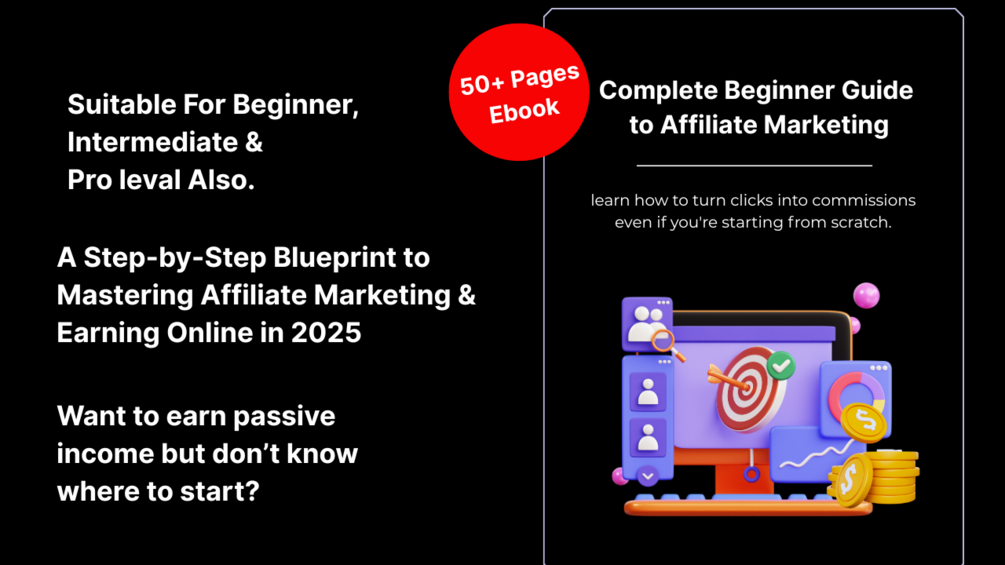 Suitable For Beginner, Intermediate & Pro leval Also.

A Step-by-Step Blueprint to Mastering Affiliate Marketing & Earning Online in 2025

Want to earn passive income but don't know where to start?

50+ Pages Ebook

Complete Beginner Guide to Affiliate Marketing

learn how to turn clicks into commissions even if you're starting from scratch.